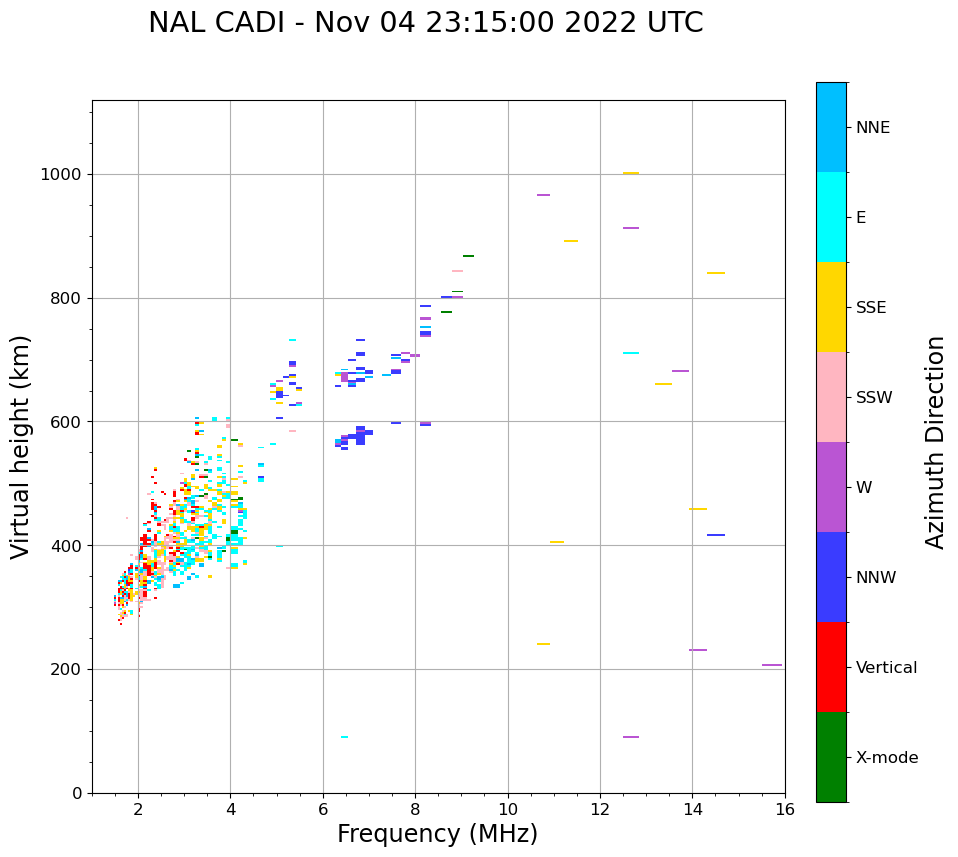 NAL CADI - Nov 04 23:15:00 2022 UTC

Virtual height (km)

1000
800
600
400
200
0

2
4
6
8
10
12
14
16

Frequency (MHz)

NNE
E
SSE
SSW
W
NNW
Vertical
X-mode

Azimuth Direction